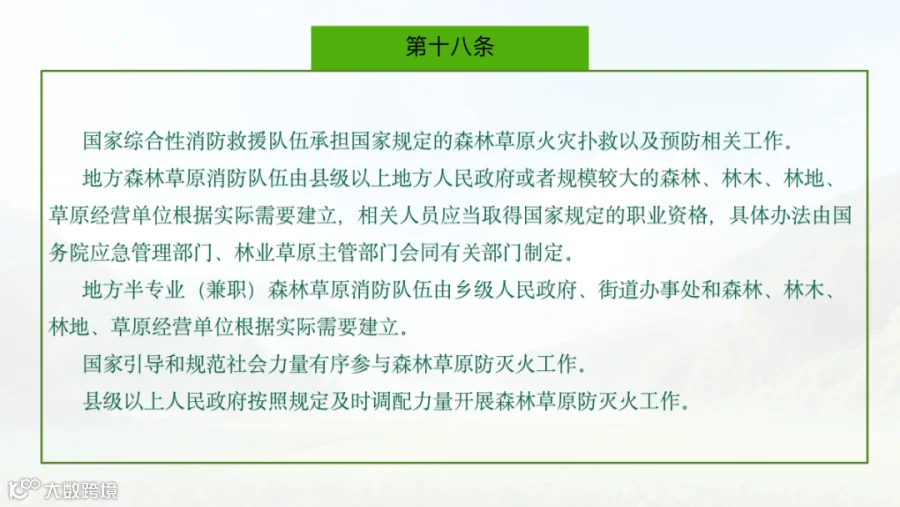 第十八条

国家综合性消防救援队伍承担国家规定的森林草原火灾扑救以及预防相关工作。

地方森林草原消防队伍由县级以上地方人民政府或者规模较大的森林、林木、林地、草原经营单位根据实际需要建立，相关人员应当取得国家规定的职业资格，具体办法由国务院应急管理部门、林业草原主管部门会同有关部门制定。

地方半专业（兼职）森林草原消防队伍由乡级人民政府、街道办事处和森林、林木、林地、草原经营单位根据实际需要建立。

国家引导和规范社会力量有序参与森林草原防灭火工作。

县级以上人民政府按照规定及时调配力量开展森林草原防灭火工作。

大数跨境